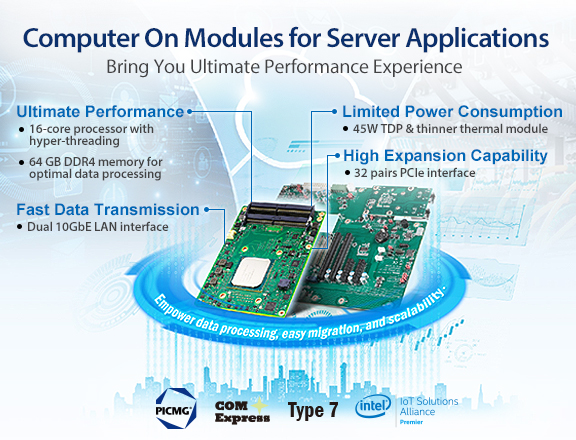 Computer On Modules for Server Applications
Bring You Ultimate Performance Experience

Ultimate Performance
• 16-core processor with hyper-threading
• 64 GB DDR4 memory for optimal data processing

Fast Data Transmission
• Dual 10GbE LAN interface

Limited Power Consumption
• 45W TDP & thinner thermal module

High Expansion Capability
• 32 pairs PCIe interface

Empower data processing, easy migration, and scalability.

PICMG

COM Express

Type 7

intel

IoT Solutions Alliance
Premier